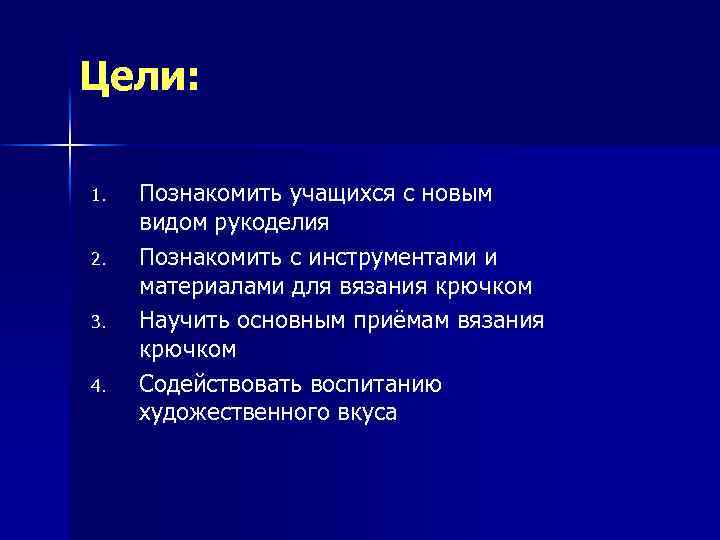 Цели:

1. Познакомить учащихся с новым видом рукоделия
2. Познакомить с инструментами и материалами для вязания крючком
3. Научить основным приёмам вязания крючком
4. Содействовать воспитанию художественного вкуса